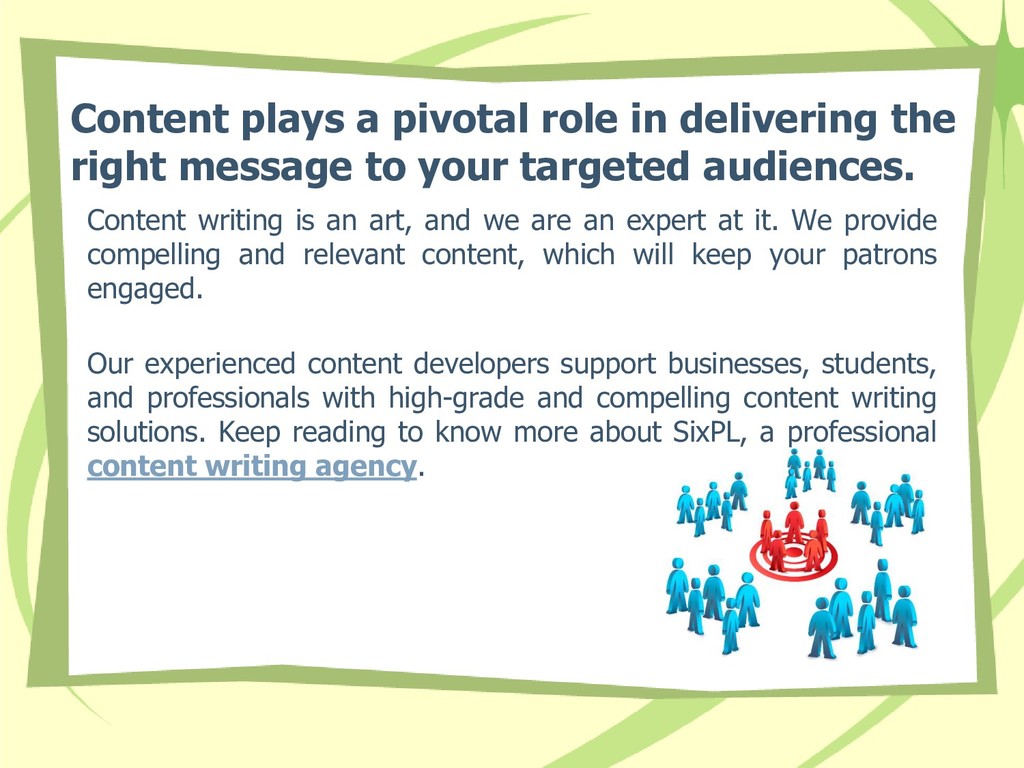 Content plays a pivotal role in delivering the right message to your targeted audiences.

Content writing is an art, and we are an expert at it. We provide compelling and relevant content, which will keep your patrons engaged.

Our experienced content developers support businesses, students, and professionals with high-grade and compelling content writing solutions. Keep reading to know more about SixPL, a professional content writing agency.